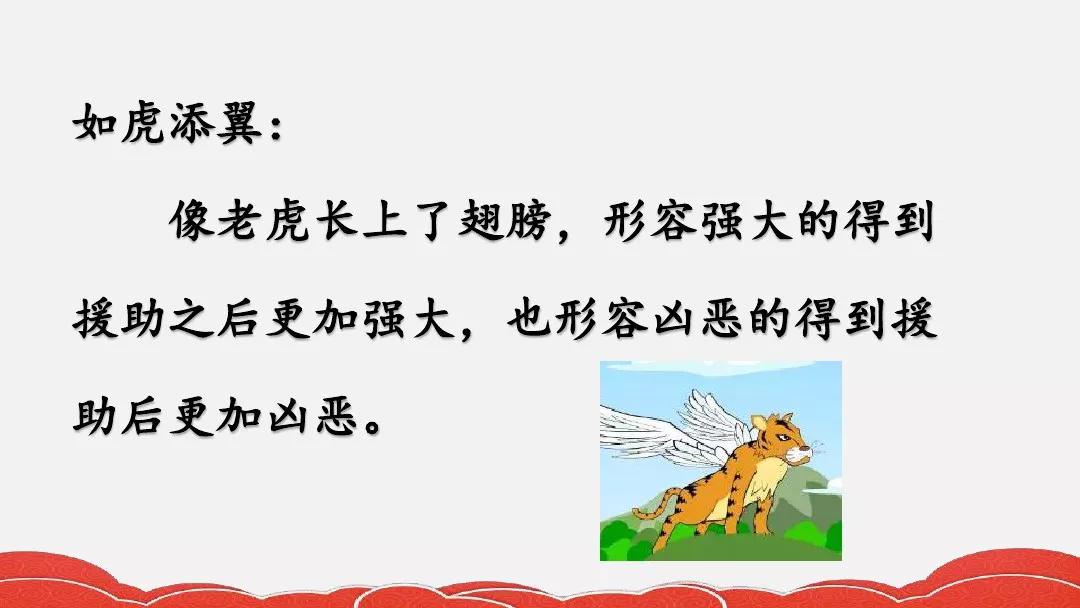 如虎添翼：

像老虎长上了翅膀，形容强大的得到援助之后更加强大，也形容凶恶的得到援助后更加凶恶。